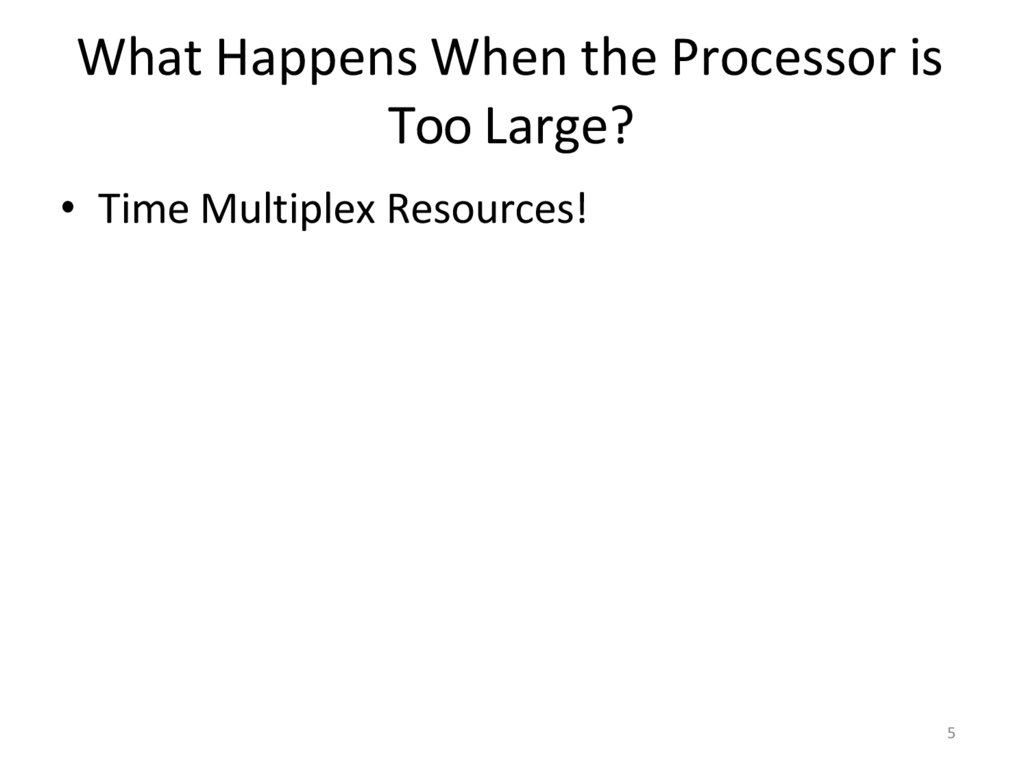 What Happens When the Processor is Too Large?

• Time Multiplex Resources!

5